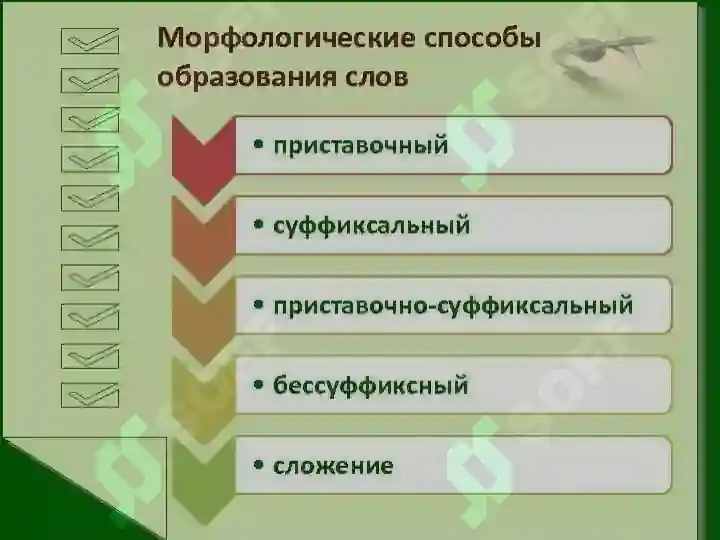 Морфологические способы образования слов

• приставочный

• суффиксальный

• приставочно-суффиксальный

• бессуффиксный

• сложение